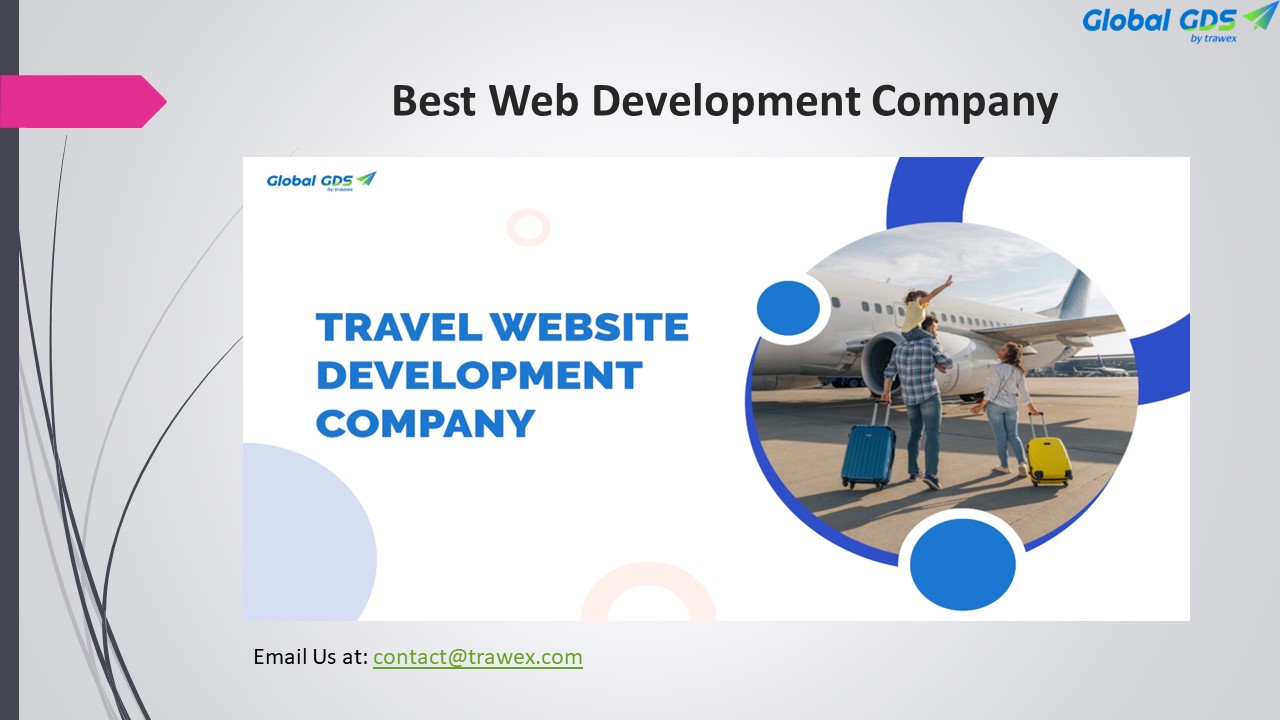 Global GDS
by trawex

Best Web Development Company

Global GDS
by trawex

TRAVEL WEBSITE DEVELOPMENT COMPANY

Email Us at: contact@trawex.com